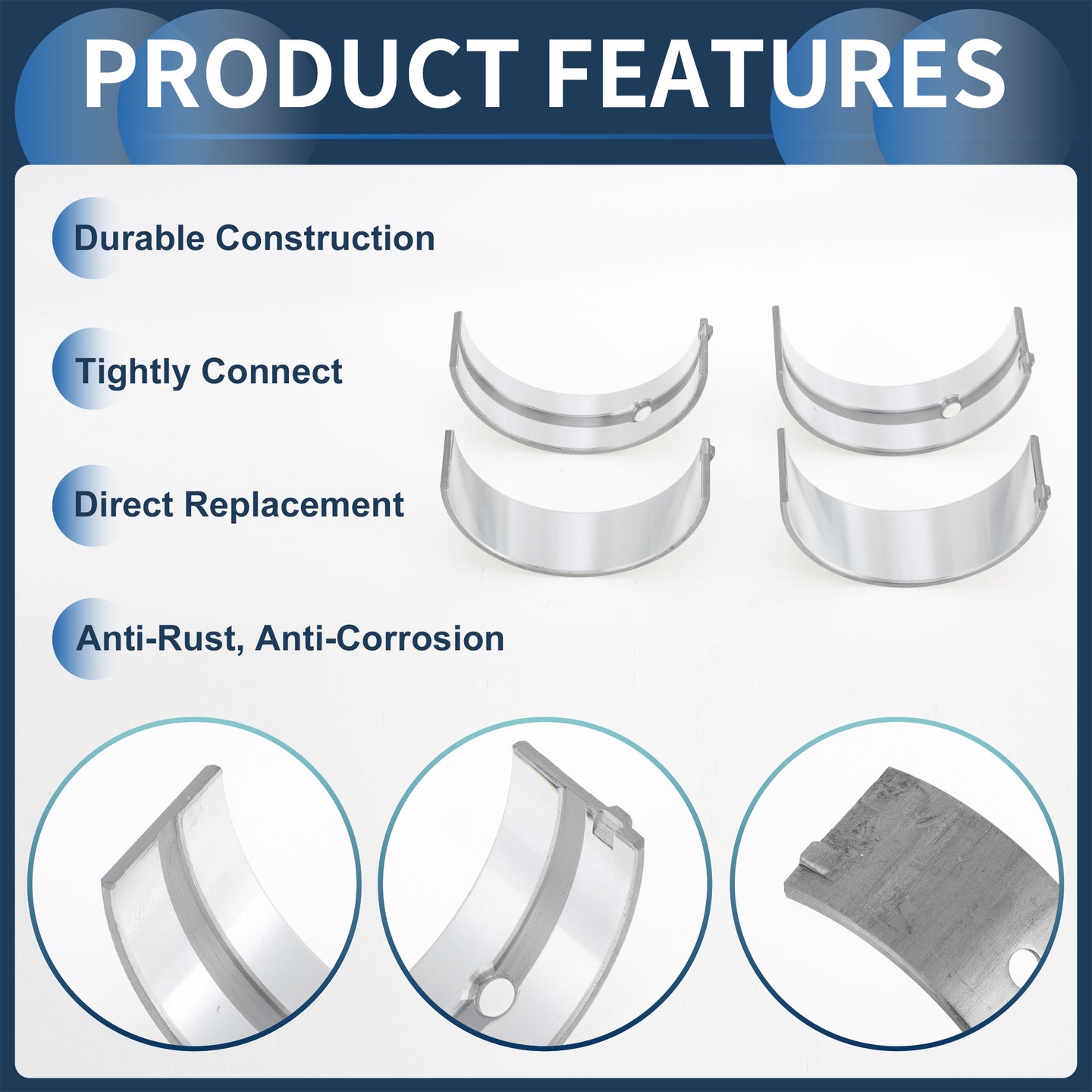 PRODUCT FEATURES

Durable Construction

Tightly Connect

Direct Replacement

Anti-Rust, Anti-Corrosion